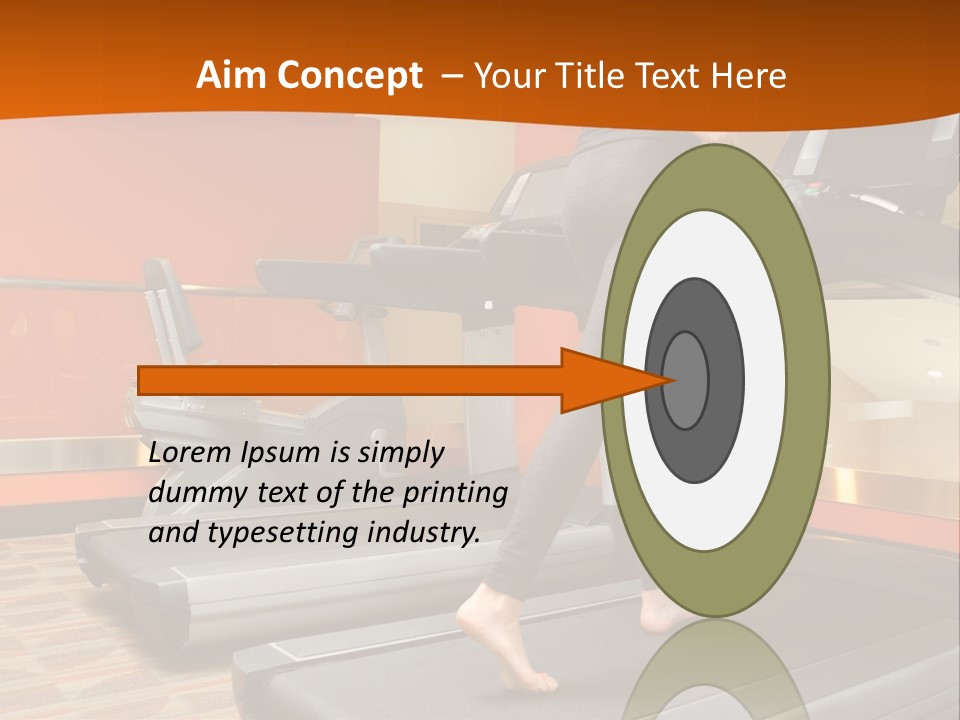 Aim Concept – Your Title Text Here

Lorem Ipsum is simply dummy text of the printing and typesetting industry.